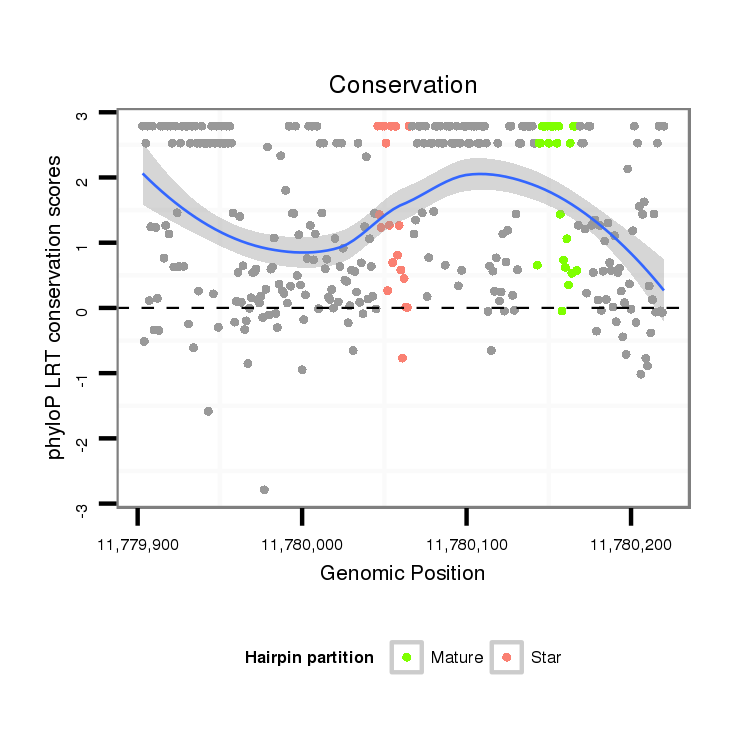 Conservation

phyloP LRT conservation scores

3
2
1
0
-1
-2
-3

11,779,900
11,780,000
11,780,100
11,780,200

Genomic Position

Hairpin partition
Mature
Star